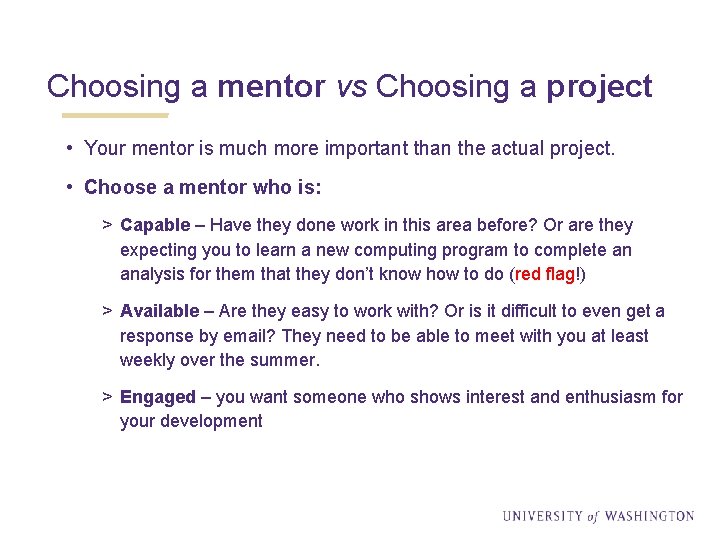 Choosing a mentor vs Choosing a project

• Your mentor is much more important than the actual project.

• Choose a mentor who is:

> Capable – Have they done work in this area before? Or are they expecting you to learn a new computing program to complete an analysis for them that they don't know how to do (red flag!)

> Available – Are they easy to work with? Or is it difficult to even get a response by email? They need to be able to meet with you at least weekly over the summer.

> Engaged – you want someone who shows interest and enthusiasm for your development

UNIVERSITY of WASHINGTON